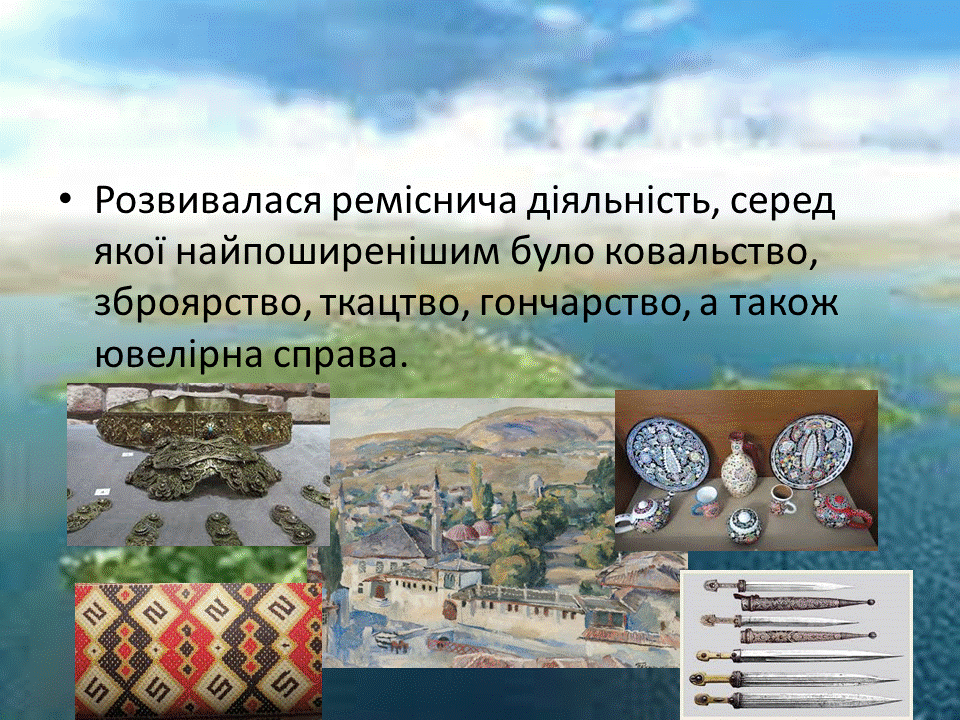 • Розвивалася реміснича діяльність, серед якої найпоширенішим було ковальство, зброярство, ткацтво, гончарство, а також ювелірна справа.